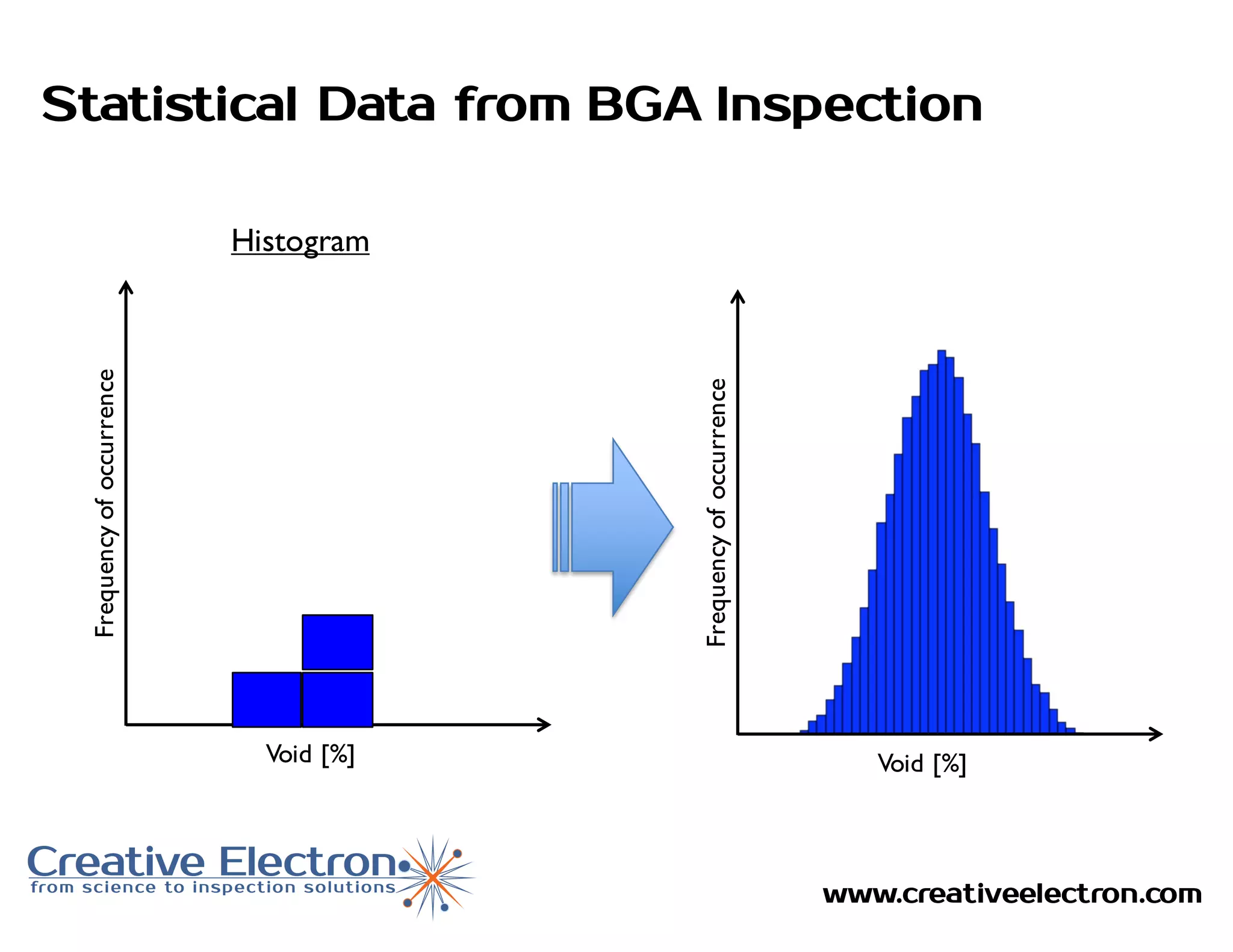 Statistical Data from BGA Inspection

Histogram

Frequency of occurrence

Void [%]

Frequency of occurrence

Void [%]

Creative Electron
from science to inspection solutions

www.creativeelectron.com